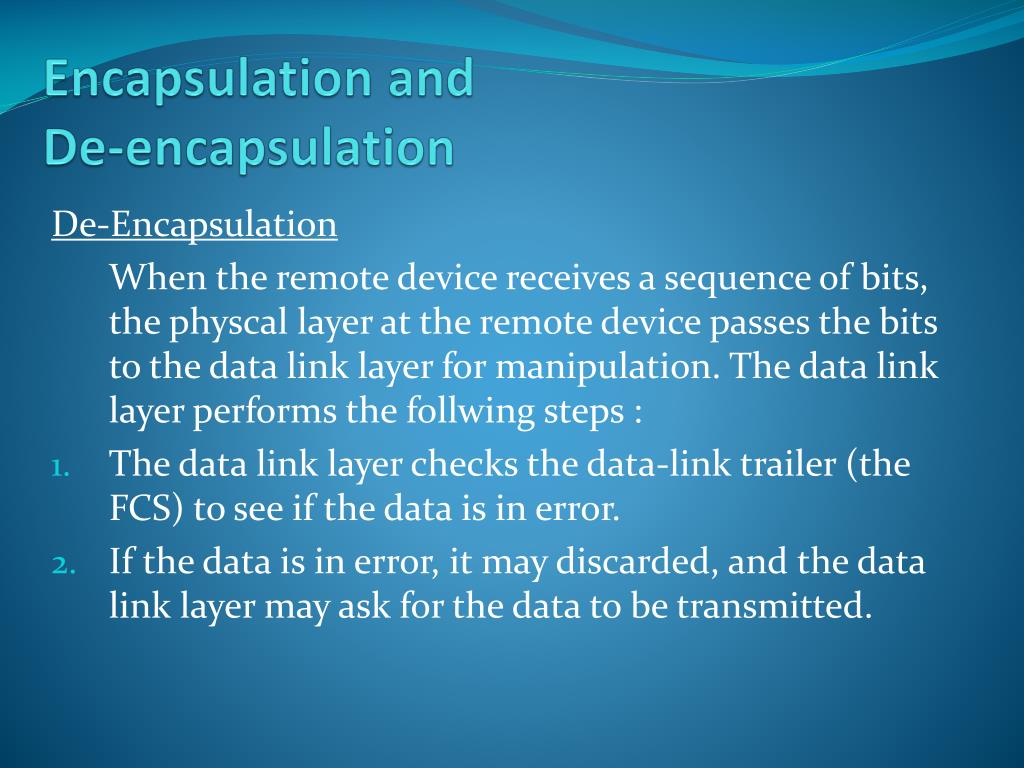 Encapsulation and De-encapsulation

De-Encapsulation

When the remote device receives a sequence of bits, the physcal layer at the remote device passes the bits to the data link layer for manipulation. The data link layer performs the follwing steps :

1. The data link layer checks the data-link trailer (the FCS) to see if the data is in error.
2. If the data is in error, it may discarded, and the data link layer may ask for the data to be transmitted.